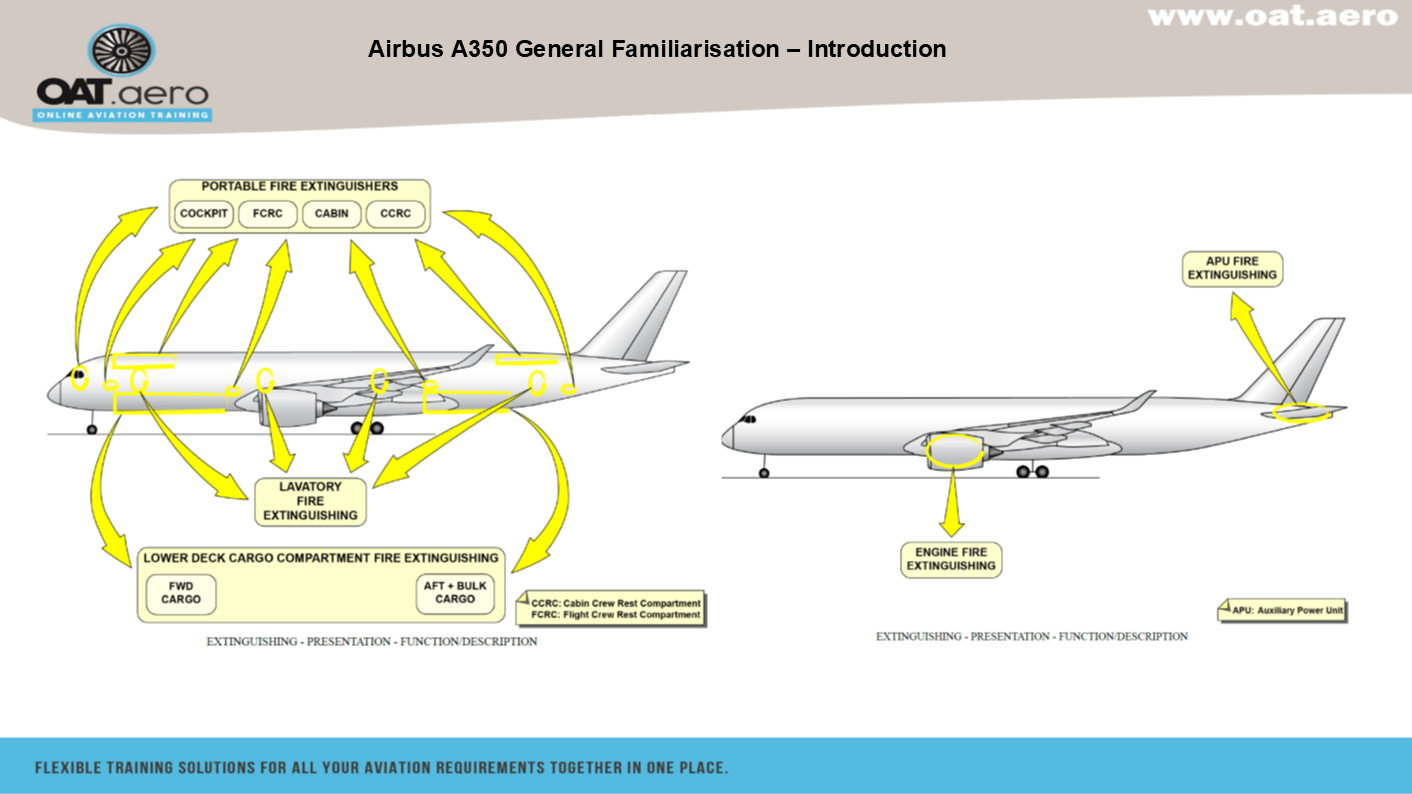 www.oat.aero

OAT.aero
ONLINE AVIATION TRAINING

Airbus A350 General Familiarisation – Introduction

PORTABLE FIRE EXTINGUISHERS
COCKPIT
FCRC
CABIN
CCRC

LAVATORY FIRE EXTINGUISHING

LOWER DECK CARGO COMPARTMENT FIRE EXTINGUISHING
FWD CARGO
AFT + BULK CARGO

CCRC: Cabin Crew Rest Compartment
FCRC: Flight Crew Rest Compartment

EXTINGUISHING - PRESENTATION - FUNCTION/DESCRIPTION

APU FIRE EXTINGUISHING

ENGINE FIRE EXTINGUISHING

APU: Auxiliary Power Unit

EXTINGUISHING - PRESENTATION - FUNCTION/DESCRIPTION

FLEXIBLE TRAINING SOLUTIONS FOR ALL YOUR AVIATION REQUIREMENTS TOGETHER IN ONE PLACE.